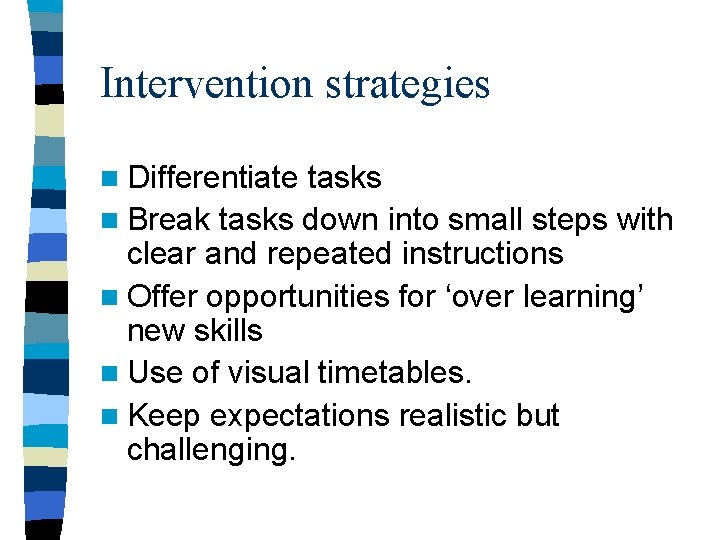 Intervention strategies

- Differentiate tasks
- Break tasks down into small steps with clear and repeated instructions
- Offer opportunities for ‘over learning’ new skills
- Use of visual timetables.
- Keep expectations realistic but challenging.